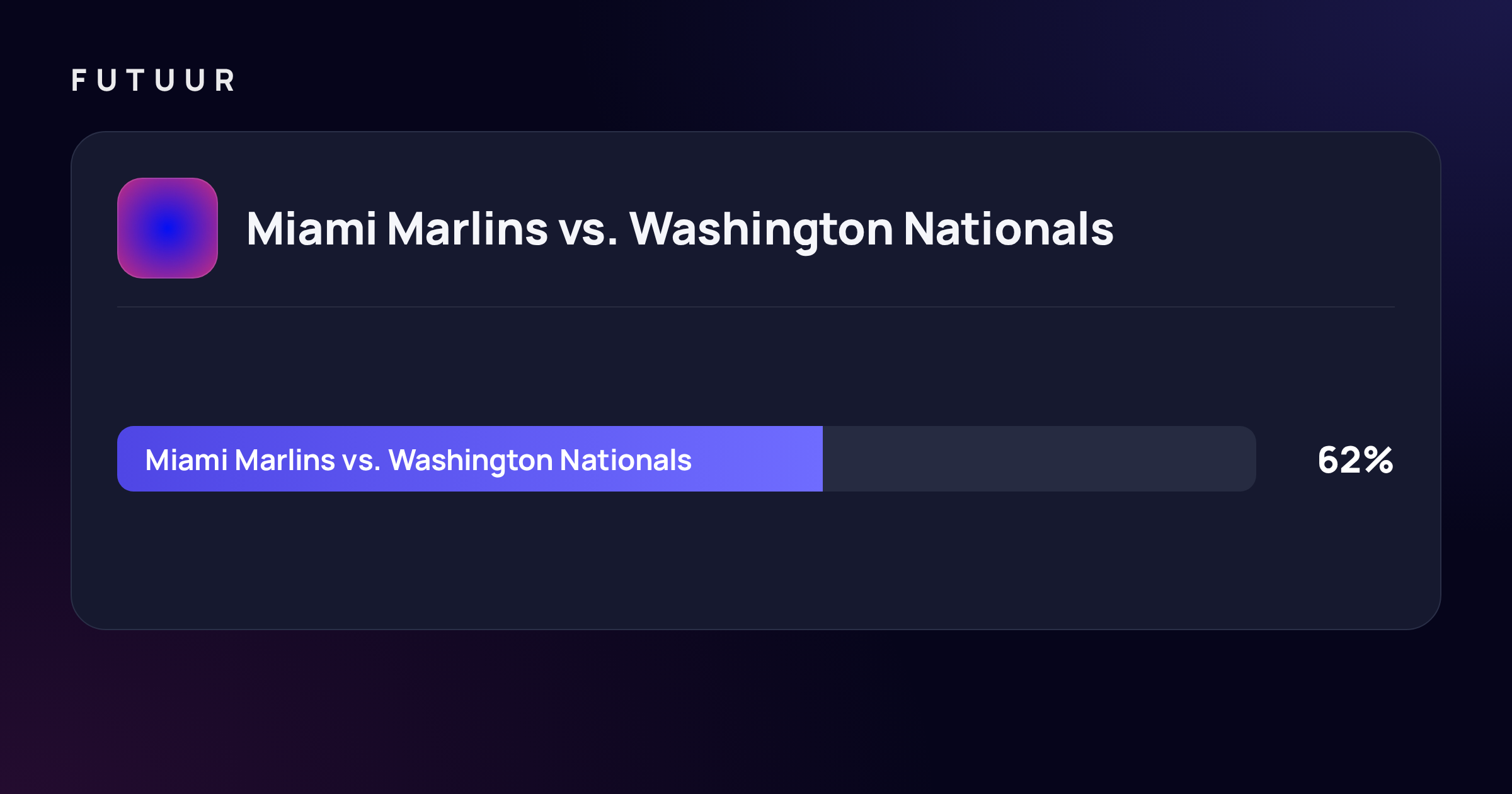 FUTUUR

Miami Marlins vs. Washington Nationals

Miami Marlins vs. Washington Nationals

62%